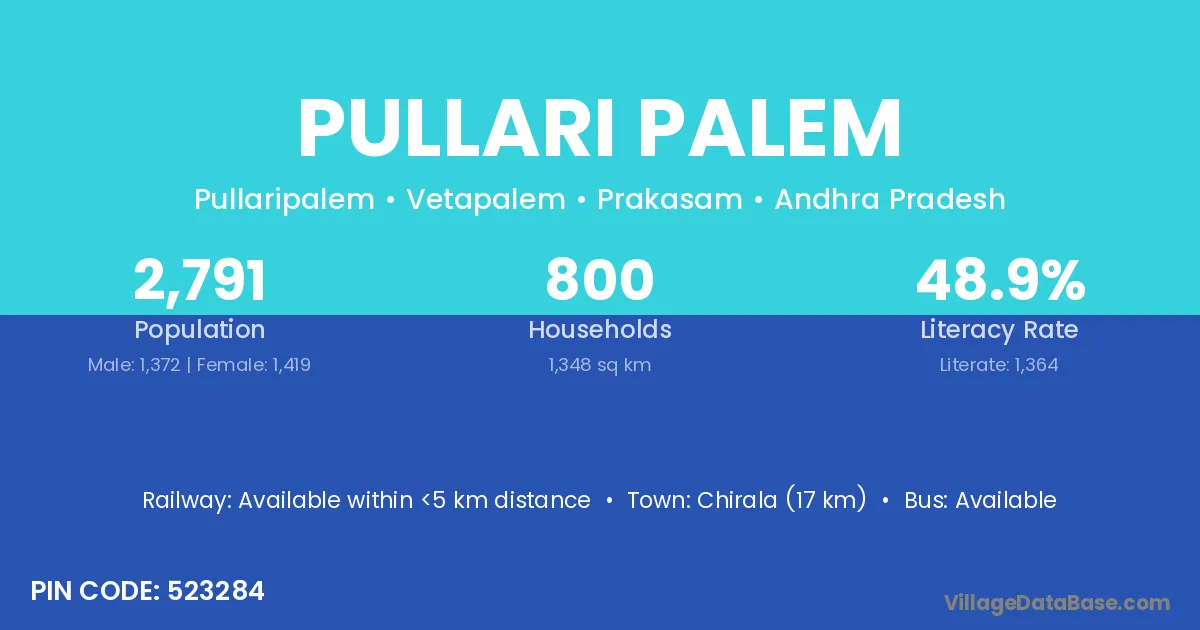 PULLARI PALEM

Pullaripalem • Vetapalem • Prakasam • Andhra Pradesh

2,791
Population
Male: 1,372 | Female: 1,419

800
Households
1,348 sq km

48.9%
Literacy Rate
Literate: 1,364

Railway: Available within <5 km distance • Town: Chirala (17 km) • Bus: Available

PIN CODE: 523284

VillageDataBase.com